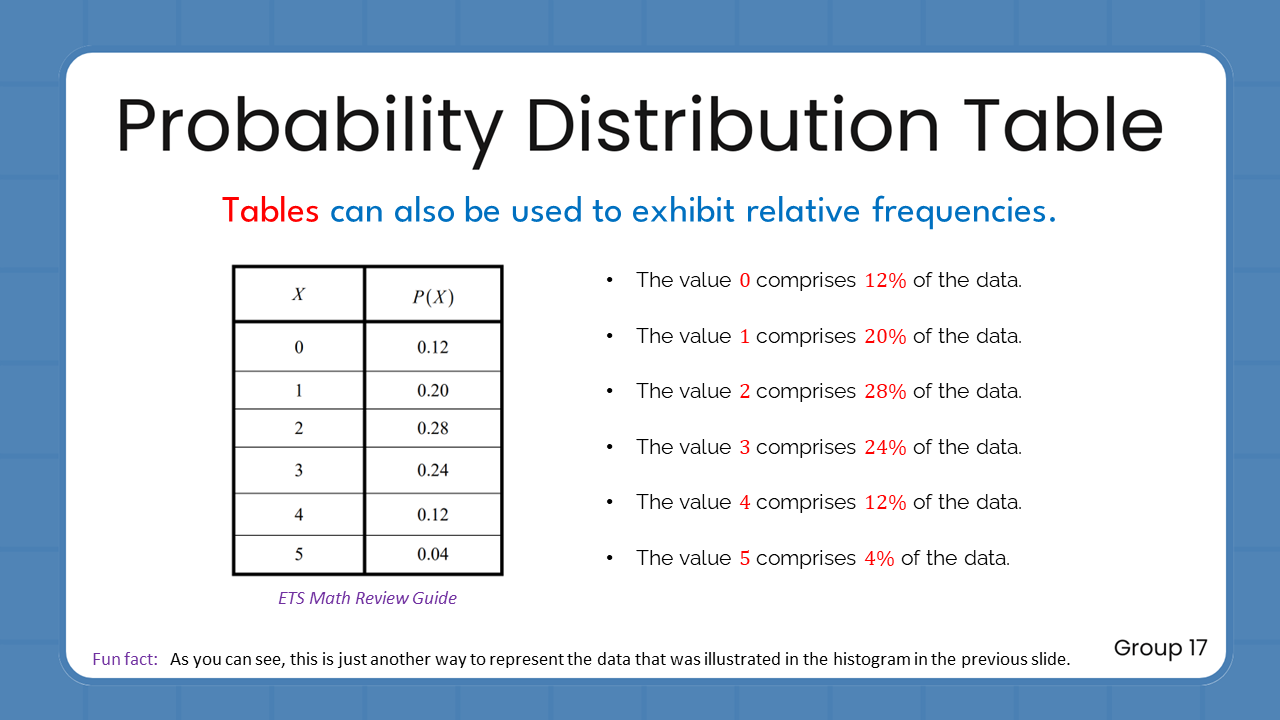 Probability Distribution Table

Tables can also be used to exhibit relative frequencies.

| $X$ | $P(X)$ |
|---|---|
| 0 | 0.12 |
| 1 | 0.20 |
| 2 | 0.28 |
| 3 | 0.24 |
| 4 | 0.12 |
| 5 | 0.04 |

ETS Math Review Guide

• The value 0 comprises 12% of the data.

• The value 1 comprises 20% of the data.

• The value 2 comprises 28% of the data.

• The value 3 comprises 24% of the data.

• The value 4 comprises 12% of the data.

• The value 5 comprises 4% of the data.

Fun fact: As you can see, this is just another way to represent the data that was illustrated in the histogram in the previous slide.

Group 17